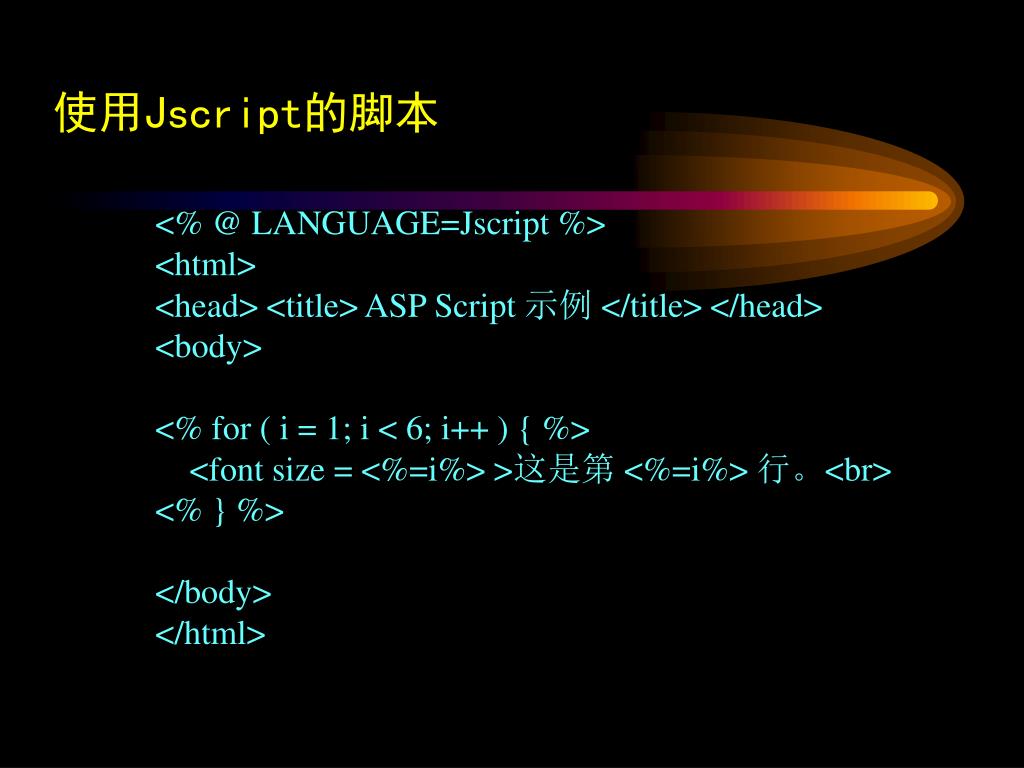 使用Jscript的脚本

<% @ LANGUAGE=Jscript %>
<html>
<head> <title> ASP Script 示例 </title> </head>
<body>

<% for ( i = 1; i < 6; i++ ) { %>
<font size = <%=i%> >这是第 <%=i%> 行。<br>
<% } %>

</body>
</html>